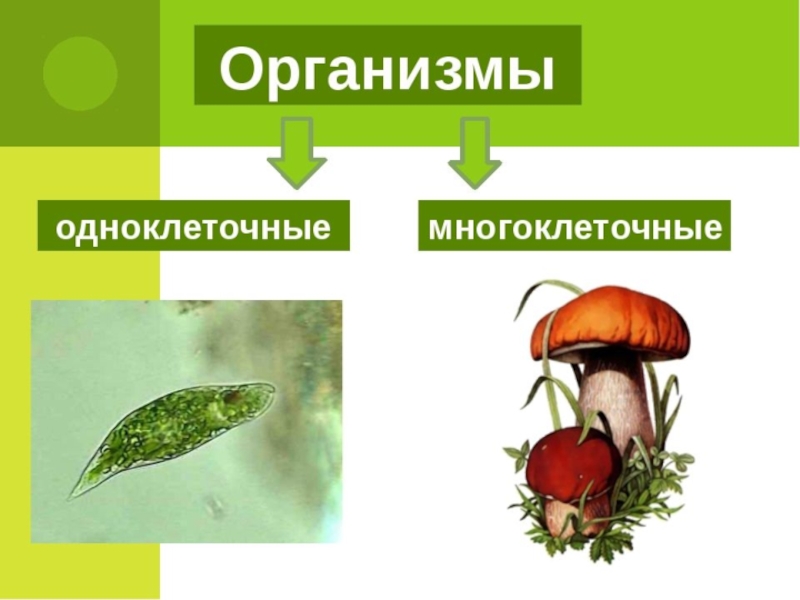 Организмы

одноклеточные

многоклеточные